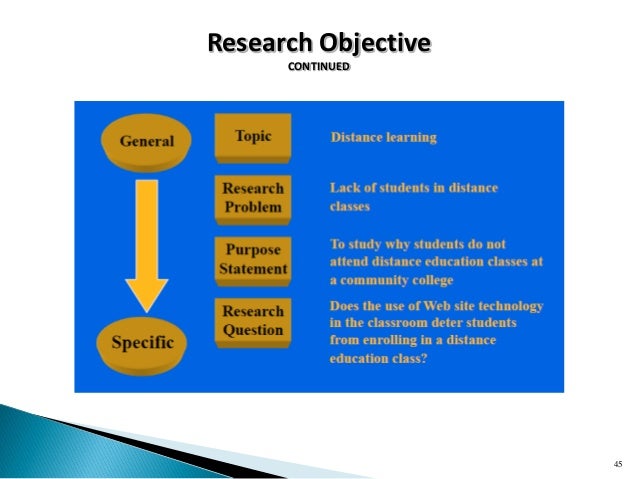 Research Objective
CONTINUED

General

Specific

Topic

Distance learning

Research Problem

Lack of students in distance classes

Purpose Statement

To study why students do not attend distance education classes at a community college

Research Question

Does the use of Web site technology in the classroom deter students from enrolling in a distance education class?

45